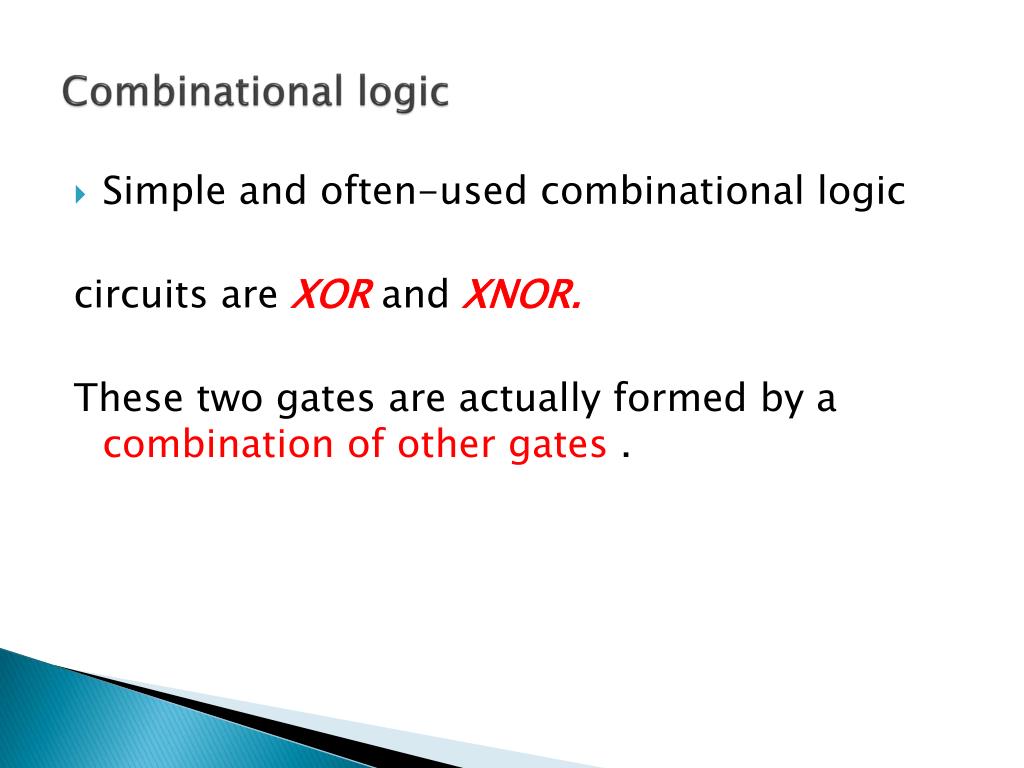 Combinational logic

Simple and often-used combinational logic

circuits are XOR and XNOR.

These two gates are actually formed by a combination of other gates .